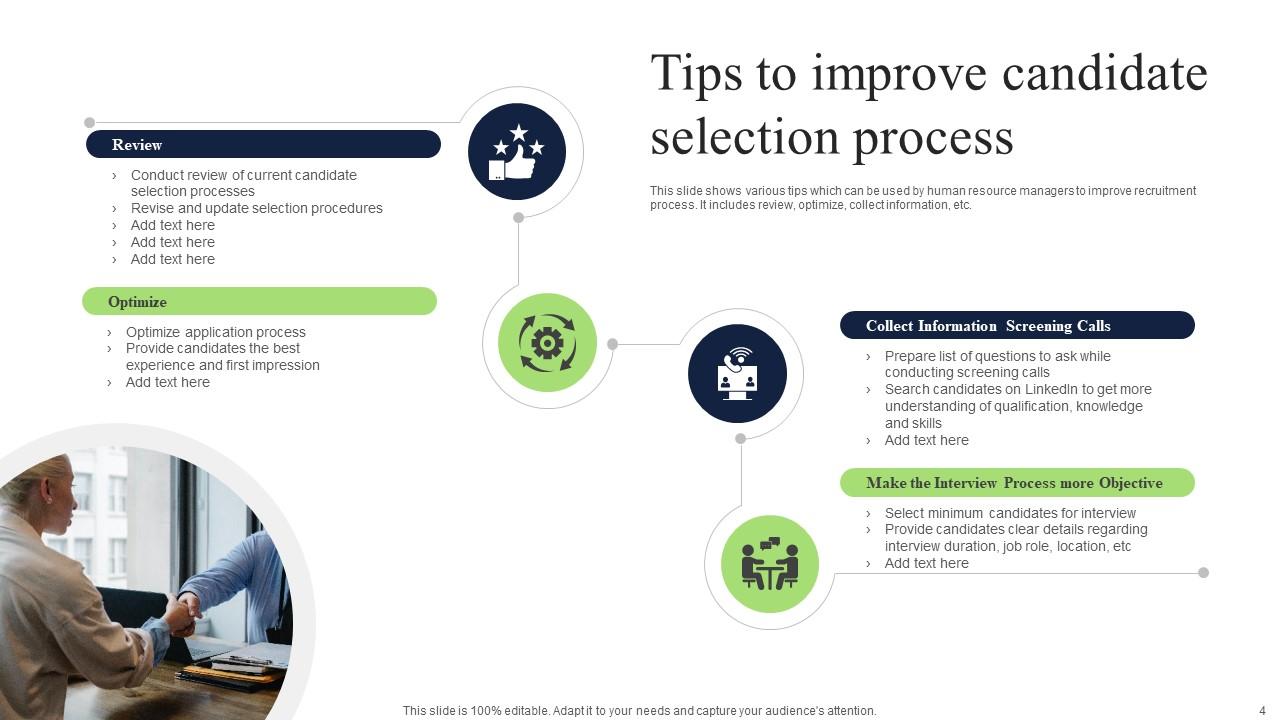 Tips to improve candidate selection process

This slide shows various tips which can be used by human resource managers to improve recruitment process. It includes review, optimize, collect information, etc.

Review

› Conduct review of current candidate selection processes
› Revise and update selection procedures
› Add text here
› Add text here
› Add text here

Optimize

› Optimize application process
› Provide candidates the best experience and first impression
› Add text here

Collect Information Screening Calls

› Prepare list of questions to ask while conducting screening calls
› Search candidates on LinkedIn to get more understanding of qualification, knowledge and skills
› Add text here

Make the Interview Process more Objective

› Select minimum candidates for interview
› Provide candidates clear details regarding interview duration, job role, location, etc
› Add text here

This slide is 100% editable. Adapt it to your needs and capture your audience's attention.

4